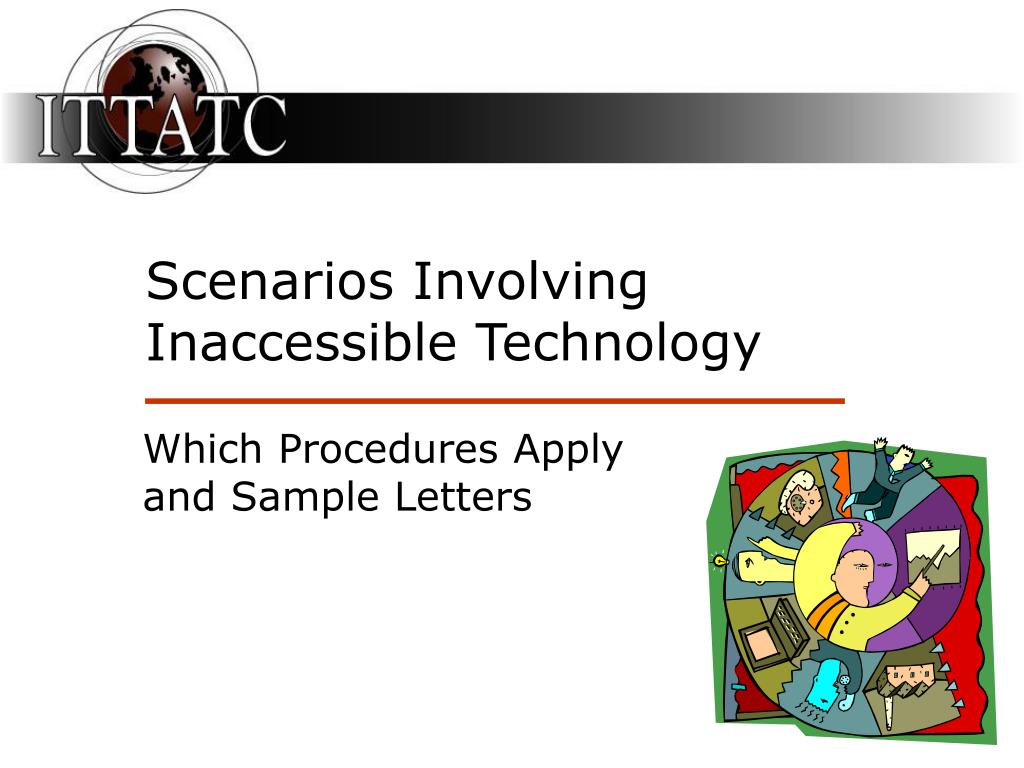 ITTATC

Scenarios Involving Inaccessible Technology

Which Procedures Apply and Sample Letters